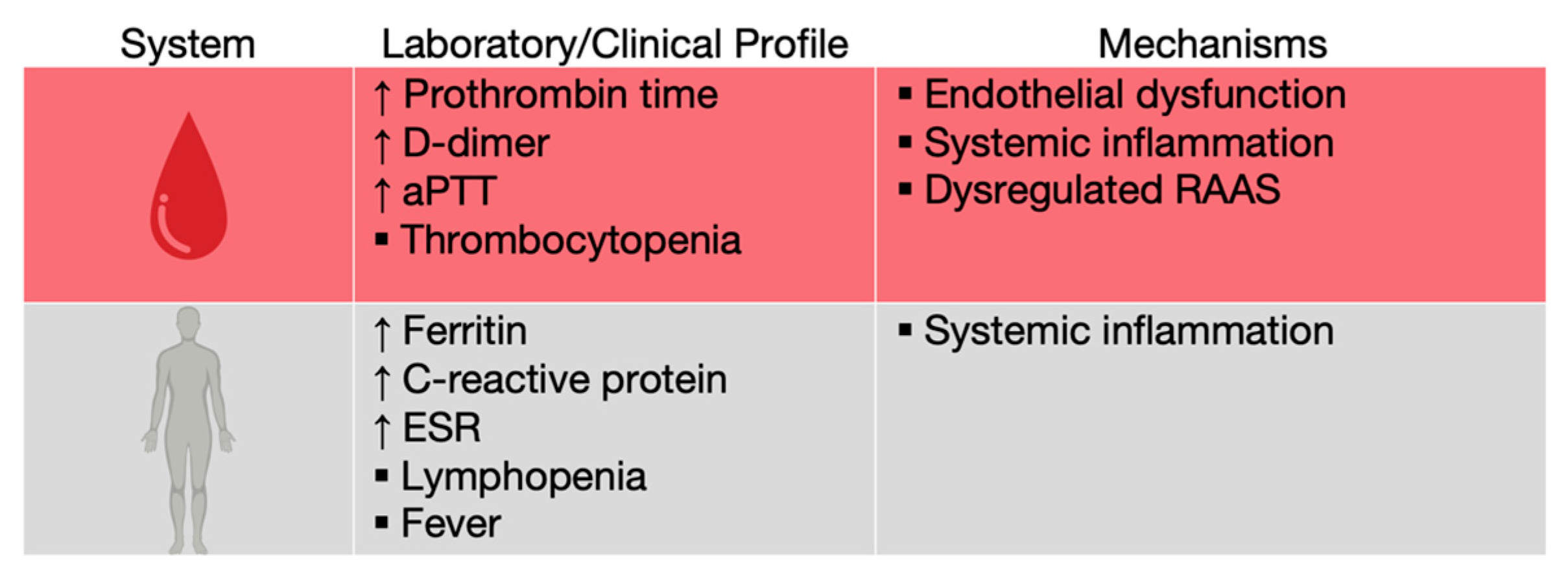 | System | Laboratory/Clinical Profile | Mechanisms |
|---|---|---|
| | ↑ Prothrombin time<br>↑ D-dimer<br>↑ aPTT<br>▪ Thrombocytopenia | ▪ Endothelial dysfunction<br>▪ Systemic inflammation<br>▪ Dysregulated RAAS |
| | ↑ Ferritin<br>↑ C-reactive protein<br>↑ ESR<br>▪ Lymphopenia<br>▪ Fever | ▪ Systemic inflammation |